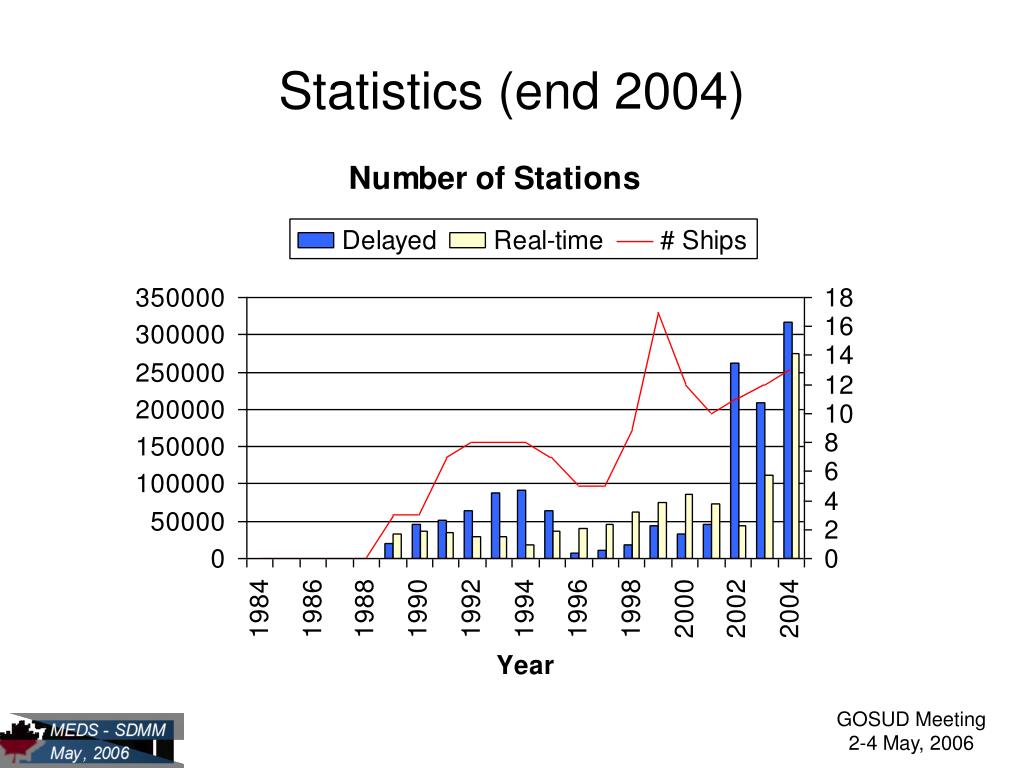 Statistics (end 2004)

Number of Stations

Delayed Real-time # Ships

350000
300000
250000
200000
150000
100000
50000
0

18
16
14
12
10
8
6
4
2
0

1984
1986
1988
1990
1992
1994
1996
1998
2000
2002
2004

Year

MEDS - SDMM
May, 2006

GOSUD Meeting
2-4 May, 2006